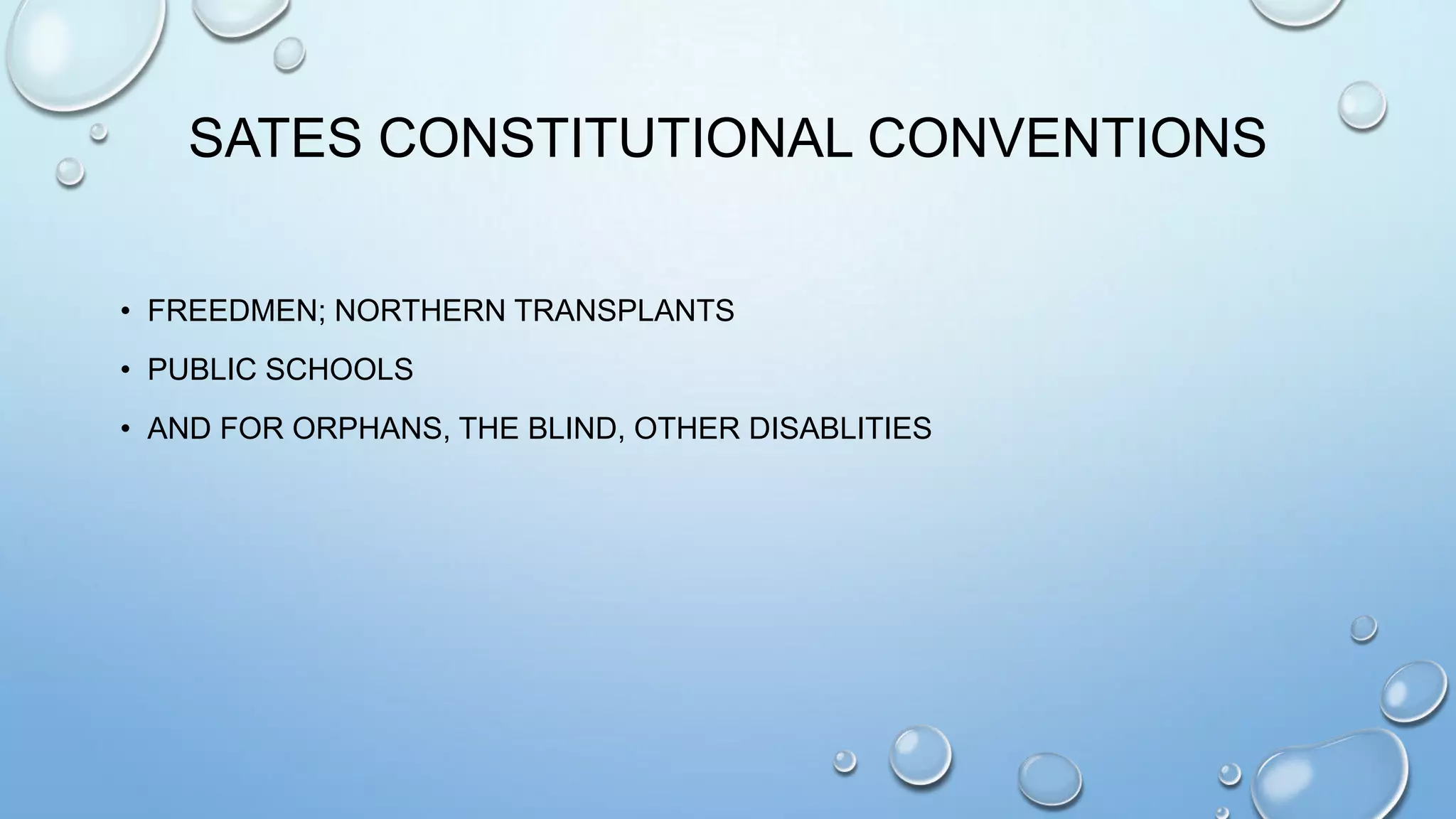 SATES CONSTITUTIONAL CONVENTIONS

• FREEDMEN; NORTHERN TRANSPLANTS

• PUBLIC SCHOOLS

• AND FOR ORPHANS, THE BLIND, OTHER DISABLITIES